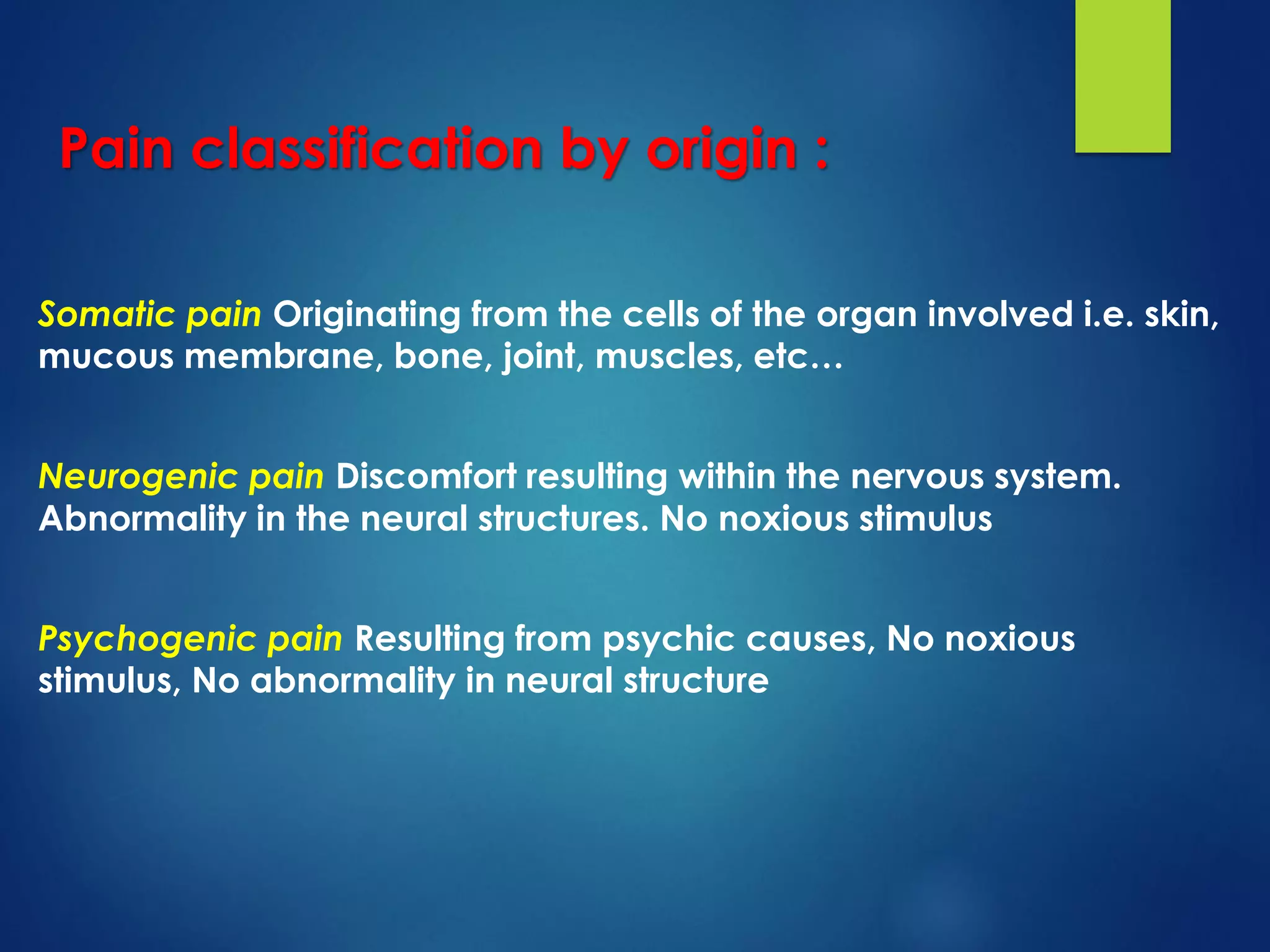 Pain classification by origin :

Somatic pain Originating from the cells of the organ involved i.e. skin, mucous membrane, bone, joint, muscles, etc…

Neurogenic pain Discomfort resulting within the nervous system. Abnormality in the neural structures. No noxious stimulus

Psychogenic pain Resulting from psychic causes, No noxious stimulus, No abnormality in neural structure